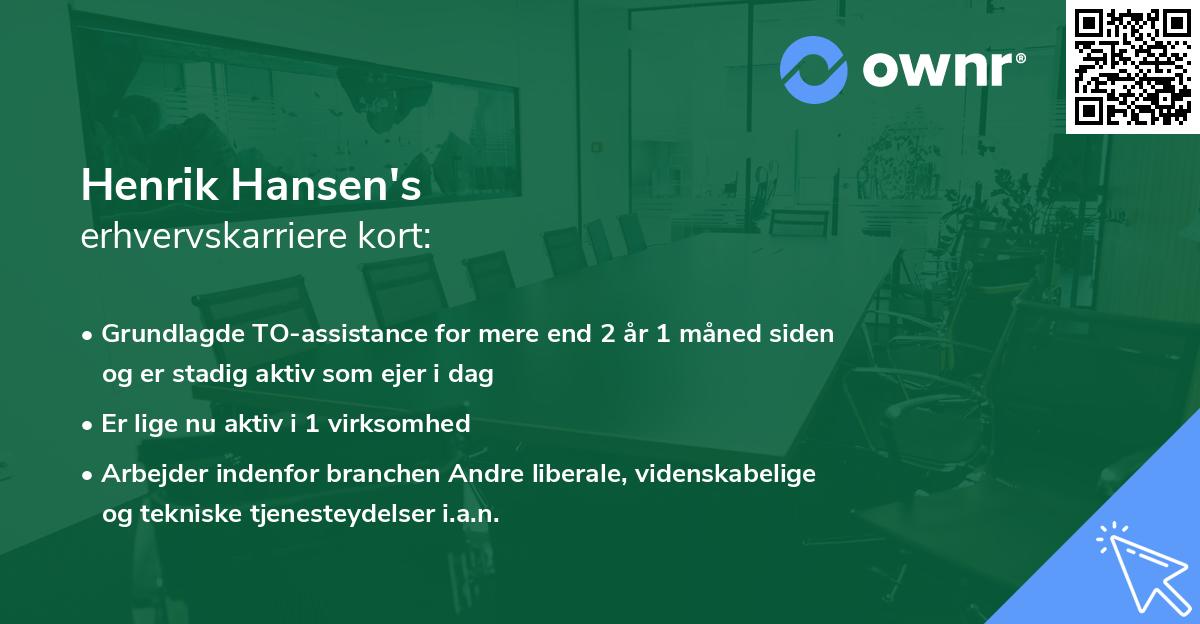 ownr®

Henrik Hansen's
erhvervskarriere kort:

• Grundlagde TO-assistance for mere end 2 år 1 måned siden og er stadig aktiv som ejer i dag

• Er lige nu aktiv i 1 virksomhed

• Arbejder indenfor branchen Andre liberale, videnskabelige og tekniske tjenesteydelser i.a.n.